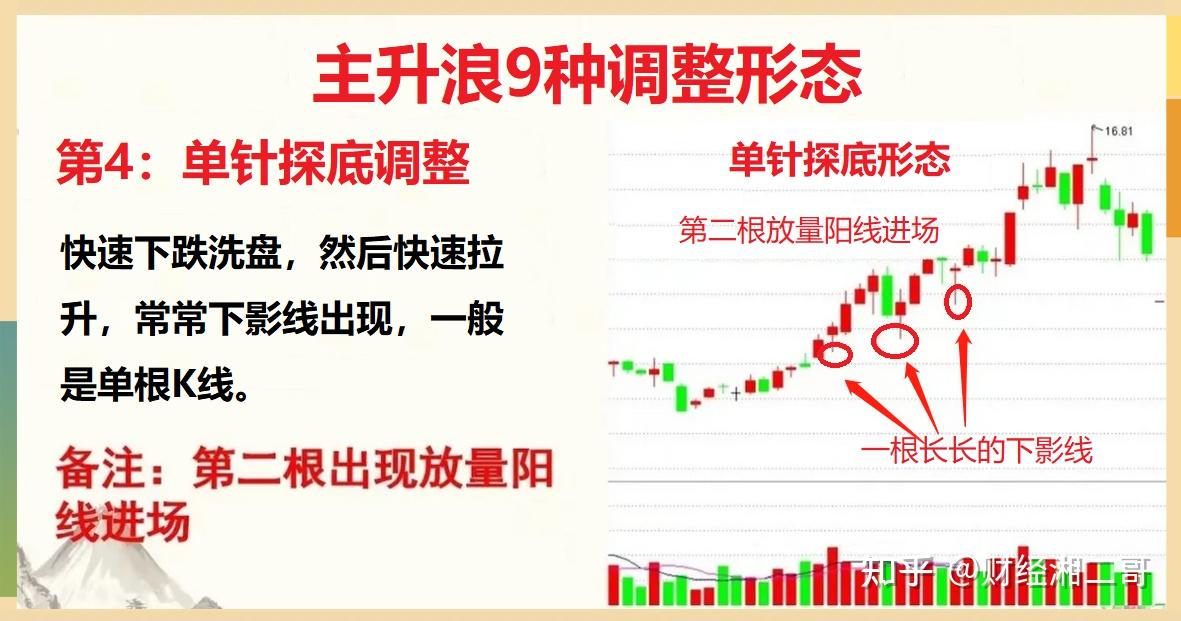 主升浪9种调整形态

第4：单针探底调整

快速下跌洗盘，然后快速拉升，常常下影线出现，一般是单根K线。

备注：第二根出现放量阳线进场

单针探底形态

16.81

第二根放量阳线进场

一根长长的下影线

知乎 @财经湘二哥